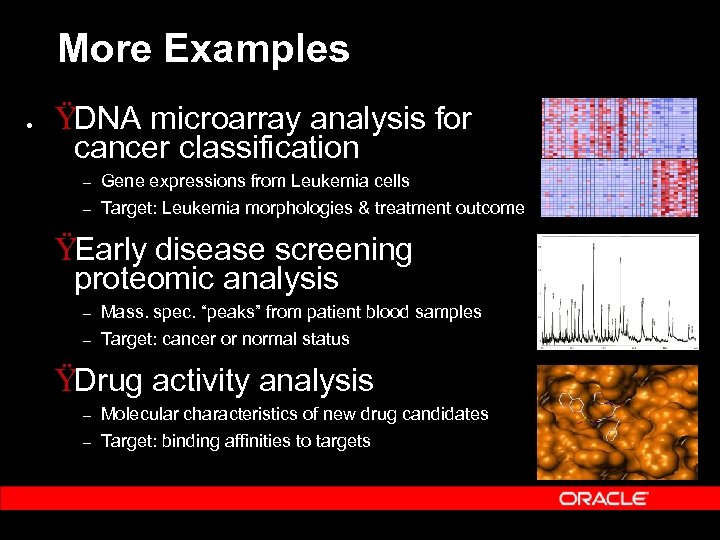 More Examples

• ŸDNA microarray analysis for cancer classification

– Gene expressions from Leukemia cells

– Target: Leukemia morphologies & treatment outcome

ŸEarly disease screening proteomic analysis

– Mass. spec. “peaks” from patient blood samples

– Target: cancer or normal status

ŸDrug activity analysis

– Molecular characteristics of new drug candidates

– Target: binding affinities to targets

ORACLE